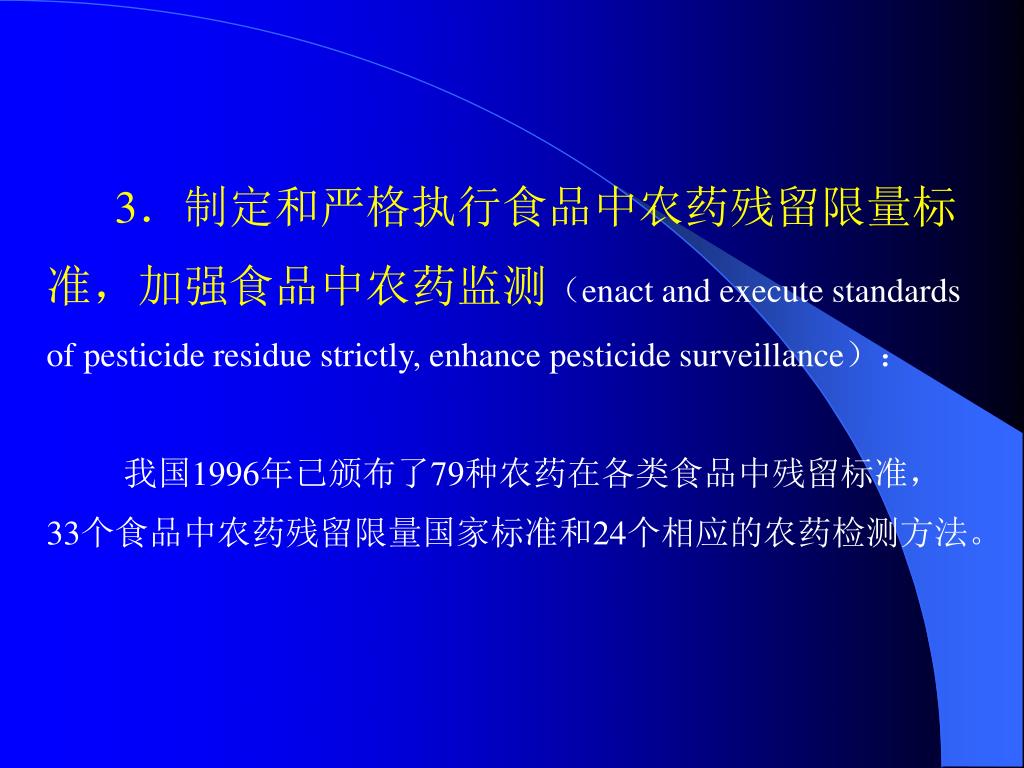 3．制定和严格执行食品中农药残留限量标准，加强食品中农药监测（enact and execute standards of pesticide residue strictly, enhance pesticide surveillance）：

我国1996年已颁布了79种农药在各类食品中残留标准，33个食品中农药残留限量国家标准和24个相应的农药检测方法。